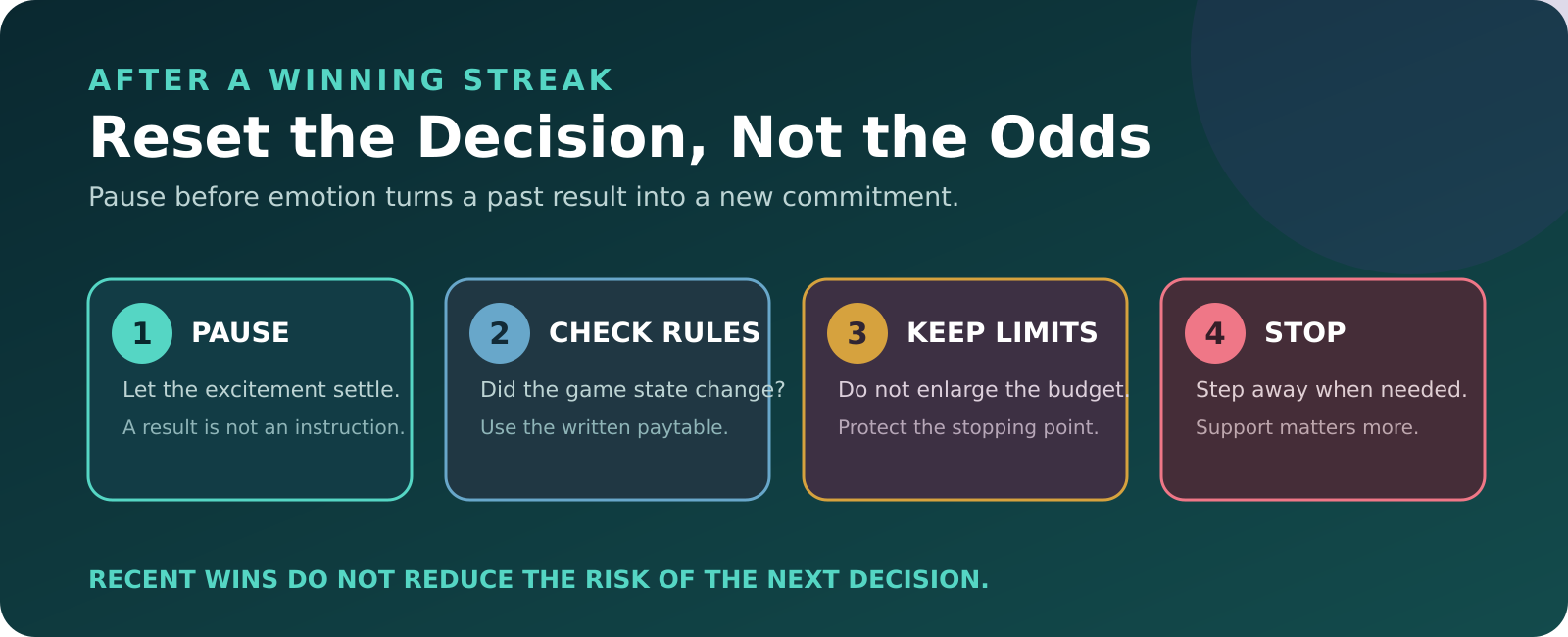 AFTER A WINNING STREAK

Reset the Decision, Not the Odds

Pause before emotion turns a past result into a new commitment.

1 PAUSE

Let the excitement settle.

A result is not an instruction.

2 CHECK RULES

Did the game state change?

Use the written paytable.

3 KEEP LIMITS

Do not enlarge the budget.

Protect the stopping point.

4 STOP

Step away when needed.

Support matters more.

RECENT WINS DO NOT REDUCE THE RISK OF THE NEXT DECISION.